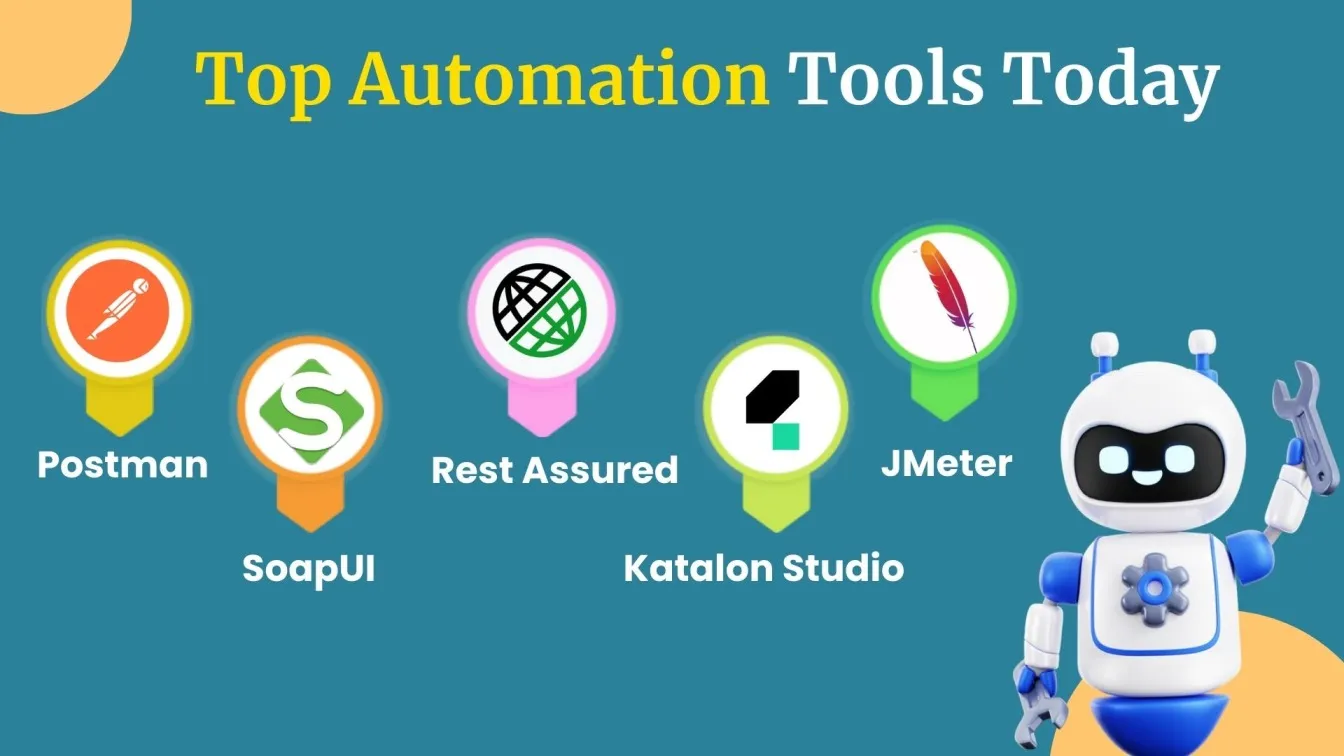 Top Automation Tools Today

Postman

SoapUI

Rest Assured

Katalon Studio

JMeter